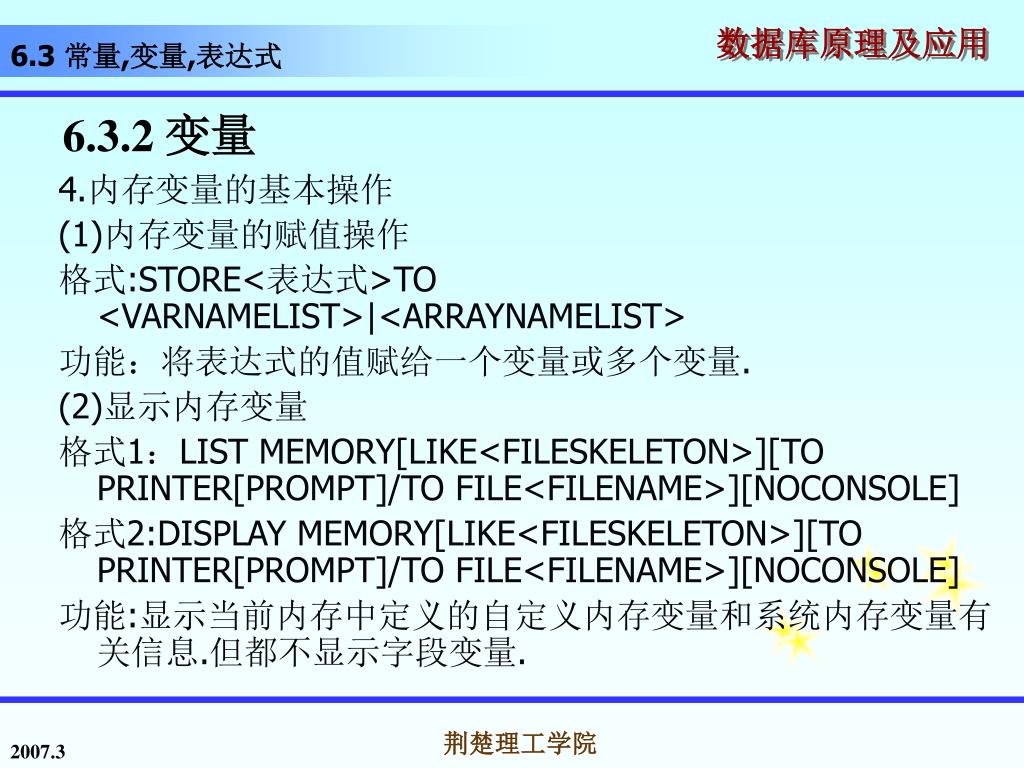 6.3 常量,变量,表达式

数据库原理及应用

6.3.2 变量

4.内存变量的基本操作

(1)内存变量的赋值操作

格式:STORE<表达式>TO <VARNAMELIST>|<ARRAYNAMELIST>

功能：将表达式的值赋给一个变量或多个变量.

(2)显示内存变量

格式1：LIST MEMORY[LIKE<FILESKELETON>][TO PRINTER[PROMPT]/TO FILE<FILENAME>][NOCONSOLE]

格式2:DISPLAY MEMORY[LIKE<FILESKELETON>][TO PRINTER[PROMPT]/TO FILE<FILENAME>][NOCONSOLE]

功能:显示当前内存中定义的自定义内存变量和系统内存变量有关信息.但都不显示字段变量.

2007.3

荆楚理工学院